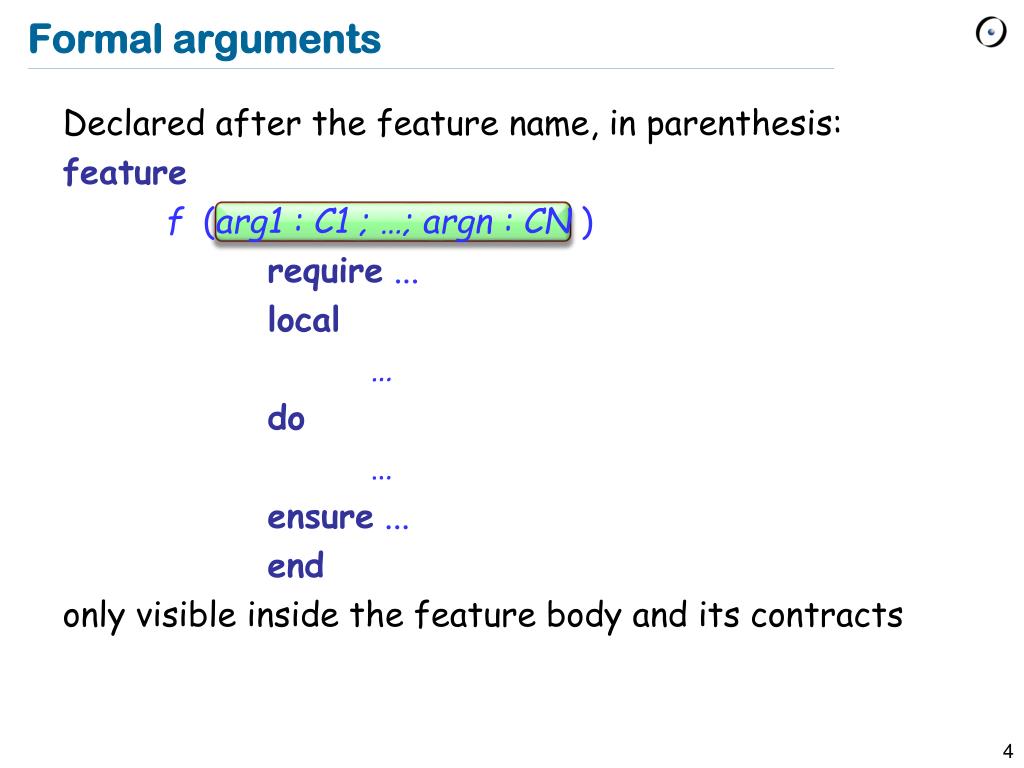 Formal arguments

Declared after the feature name, in parenthesis:

feature
f (arg1 : C1 ; …; argn : CN )
require ...
local
…
do
…
ensure ...
end

only visible inside the feature body and its contracts

4